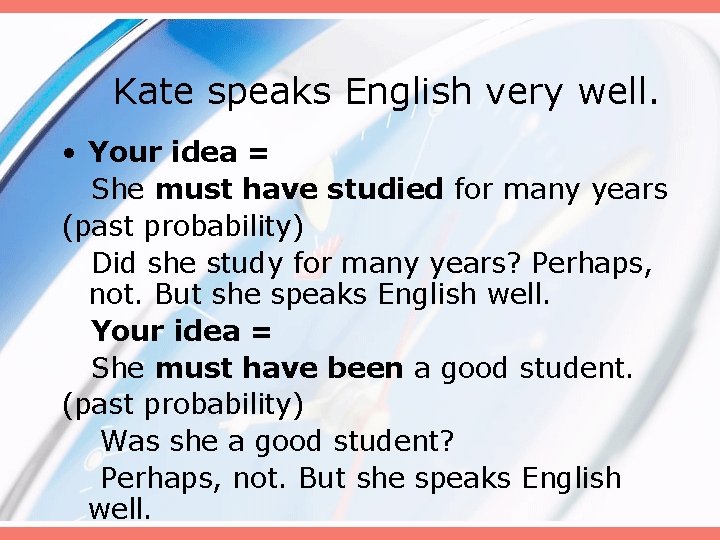 Kate speaks English very well.

• Your idea =
She must have studied for many years (past probability)
Did she study for many years? Perhaps, not. But she speaks English well.
Your idea =
She must have been a good student. (past probability)
Was she a good student?
Perhaps, not. But she speaks English well.